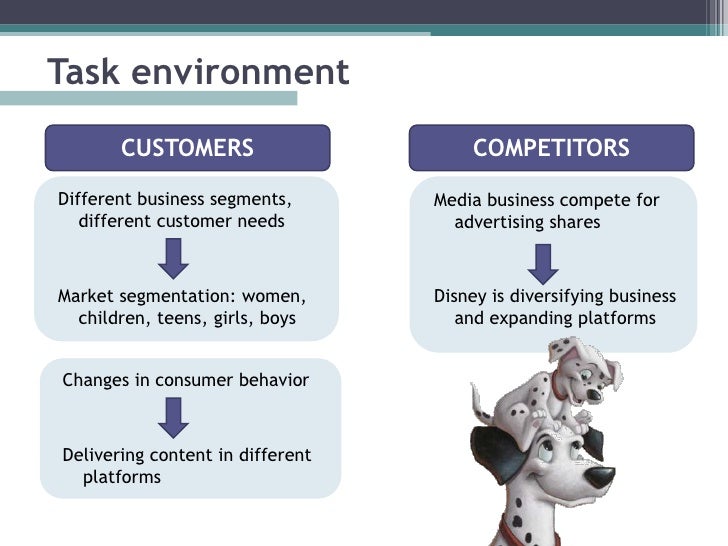 Task environment

CUSTOMERS

Different business segments, different customer needs

Market segmentation: women, children, teens, girls, boys

Changes in consumer behavior

Delivering content in different platforms

COMPETITORS

Media business compete for advertising shares

Disney is diversifying business and expanding platforms